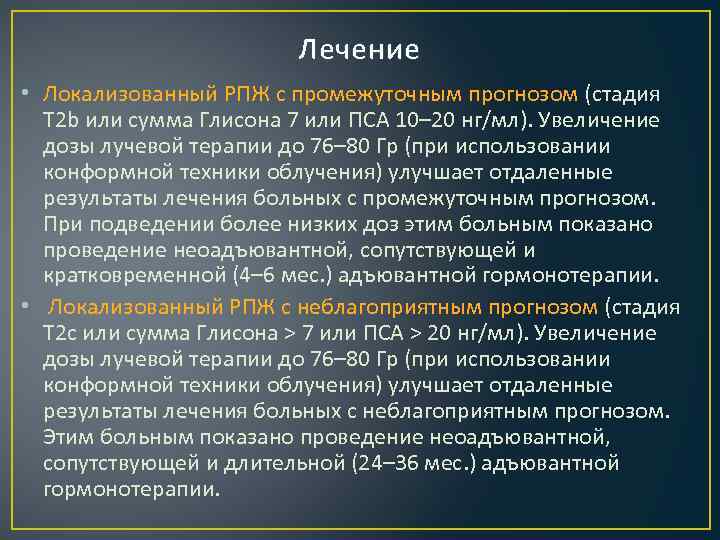 Лечение

• Локализованный РПЖ с промежуточным прогнозом (стадия T2b или сумма Глисона 7 или ПСА 10–20 нг/мл). Увеличение дозы лучевой терапии до 76–80 Гр (при использовании конформной техники облучения) улучшает отдаленные результаты лечения больных с промежуточным прогнозом. При подведении более низких доз этим больным показано проведение неоадъювантной, сопутствующей и кратковременной (4–6 мес.) адъювантной гормонотерапии.

• Локализованный РПЖ с неблагоприятным прогнозом (стадия T2c или сумма Глисона > 7 или ПСА > 20 нг/мл). Увеличение дозы лучевой терапии до 76–80 Гр (при использовании конформной техники облучения) улучшает отдаленные результаты лечения больных с неблагоприятным прогнозом. Этим больным показано проведение неоадъювантной, сопутствующей и длительной (24–36 мес.) адъювантной гормонотерапии.